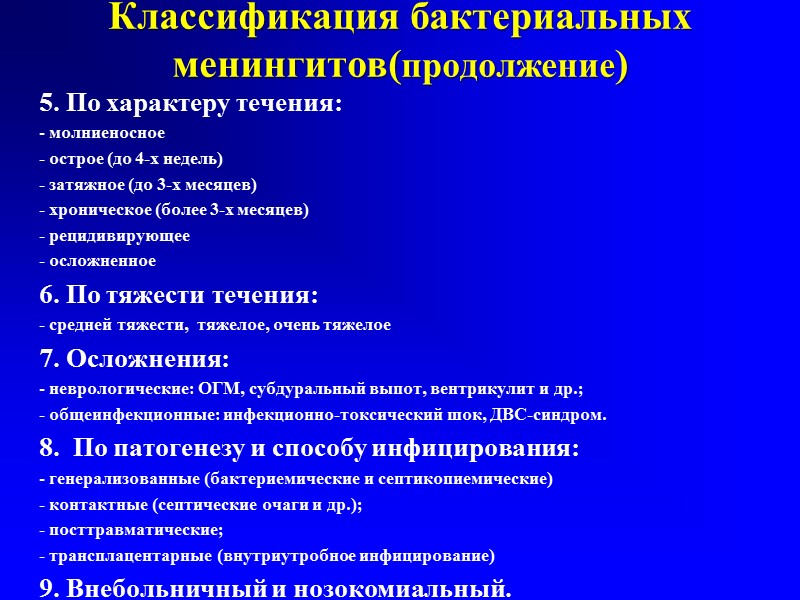 Классификация бактериальных менингитов(продолжение)

5. По характеру течения:
- молниеносное
- острое (до 4-х недель)
- затяжное (до 3-х месяцев)
- хроническое (более 3-х месяцев)
- рецидивирующее
- осложненное

6. По тяжести течения:
- средней тяжести, тяжелое, очень тяжелое

7. Осложнения:
- неврологические: ОГМ, субдуральный выпот, вентрикулит и др.;
- общеинфекционные: инфекционно-токсический шок, ДВС-синдром.

8. По патогенезу и способу инфицирования:
- генерализованные (бактериемические и септикопиемические)
- контактные (септические очаги и др.);
- посттравматические;
- трансплацентарные (внутриутробное инфицирование)

9. Внебольничный и нозокомиальный.